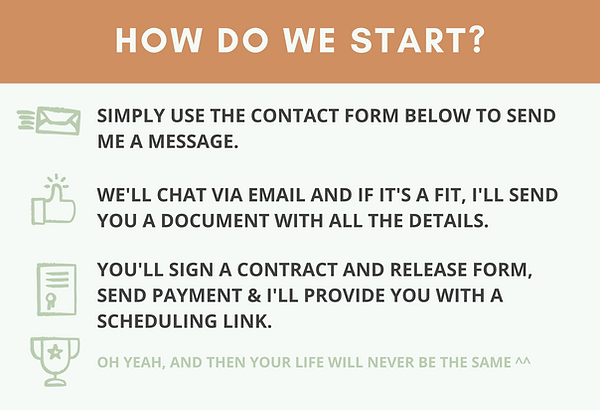 HOW DO WE START?

SIMPLY USE THE CONTACT FORM BELOW TO SEND ME A MESSAGE.

WE'LL CHAT VIA EMAIL AND IF IT'S A FIT, I'LL SEND YOU A DOCUMENT WITH ALL THE DETAILS.

YOU'LL SIGN A CONTRACT AND RELEASE FORM, SEND PAYMENT & I'LL PROVIDE YOU WITH A SCHEDULING LINK.

OH YEAH, AND THEN YOUR LIFE WILL NEVER BE THE SAME ^^